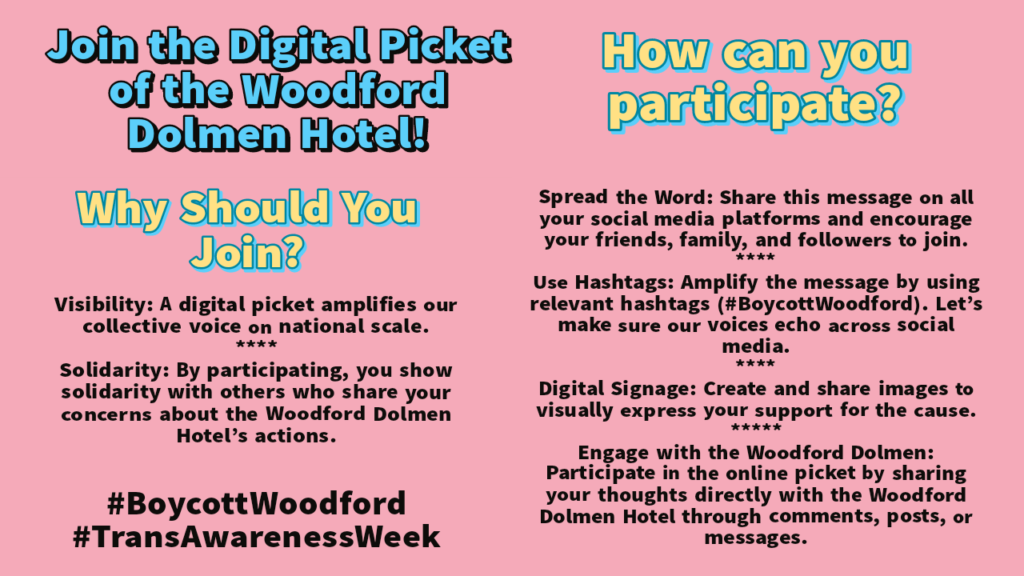 Join the Digital Picket of the Woodford Dolmen Hotel!

Why Should You Join?

Visibility: A digital picket amplifies our collective voice on national scale.
****
Solidarity: By participating, you show solidarity with others who share your concerns about the Woodford Dolmen Hotel's actions.

#BoycottWoodford
#TransAwarenessWeek

How can you participate?

Spread the Word: Share this message on all your social media platforms and encourage your friends, family, and followers to join.
****
Use Hashtags: Amplify the message by using relevant hashtags (#BoycottWoodford). Let's make sure our voices echo across social media.
****
Digital Signage: Create and share images to visually express your support for the cause.
*****
Engage with the Woodford Dolmen: Participate in the online picket by sharing your thoughts directly with the Woodford Dolmen Hotel through comments, posts, or messages.